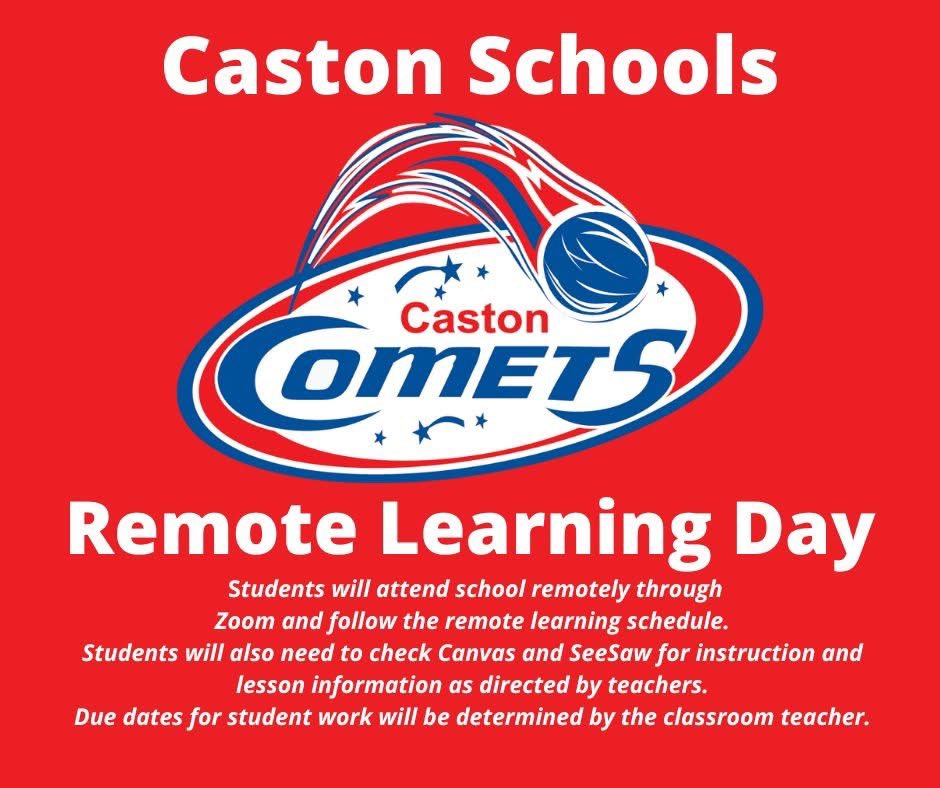 Caston Schools

Caston
COMETS

Remote Learning Day

Students will attend school remotely through Zoom and follow the remote learning schedule.
Students will also need to check Canvas and SeeSaw for instruction and lesson information as directed by teachers.
Due dates for student work will be determined by the classroom teacher.